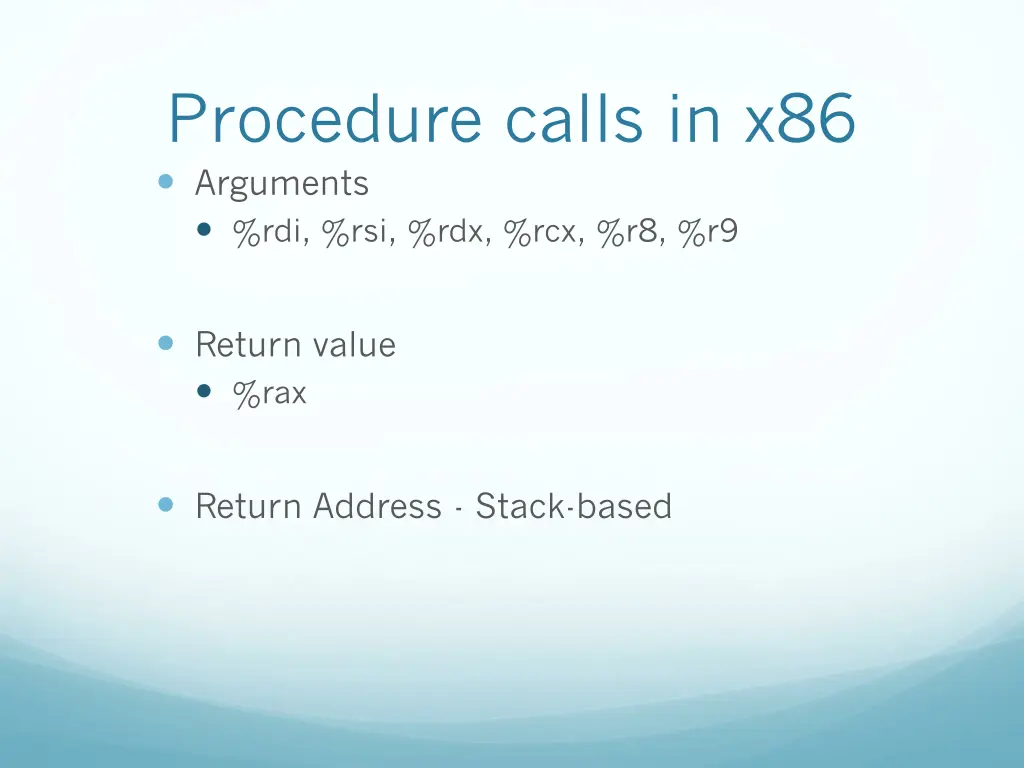 Procedure calls in x86

- Arguments
  - %rdi, %rsi, %rdx, %rcx, %r8, %r9

- Return value
  - %rax

- Return Address - Stack-based